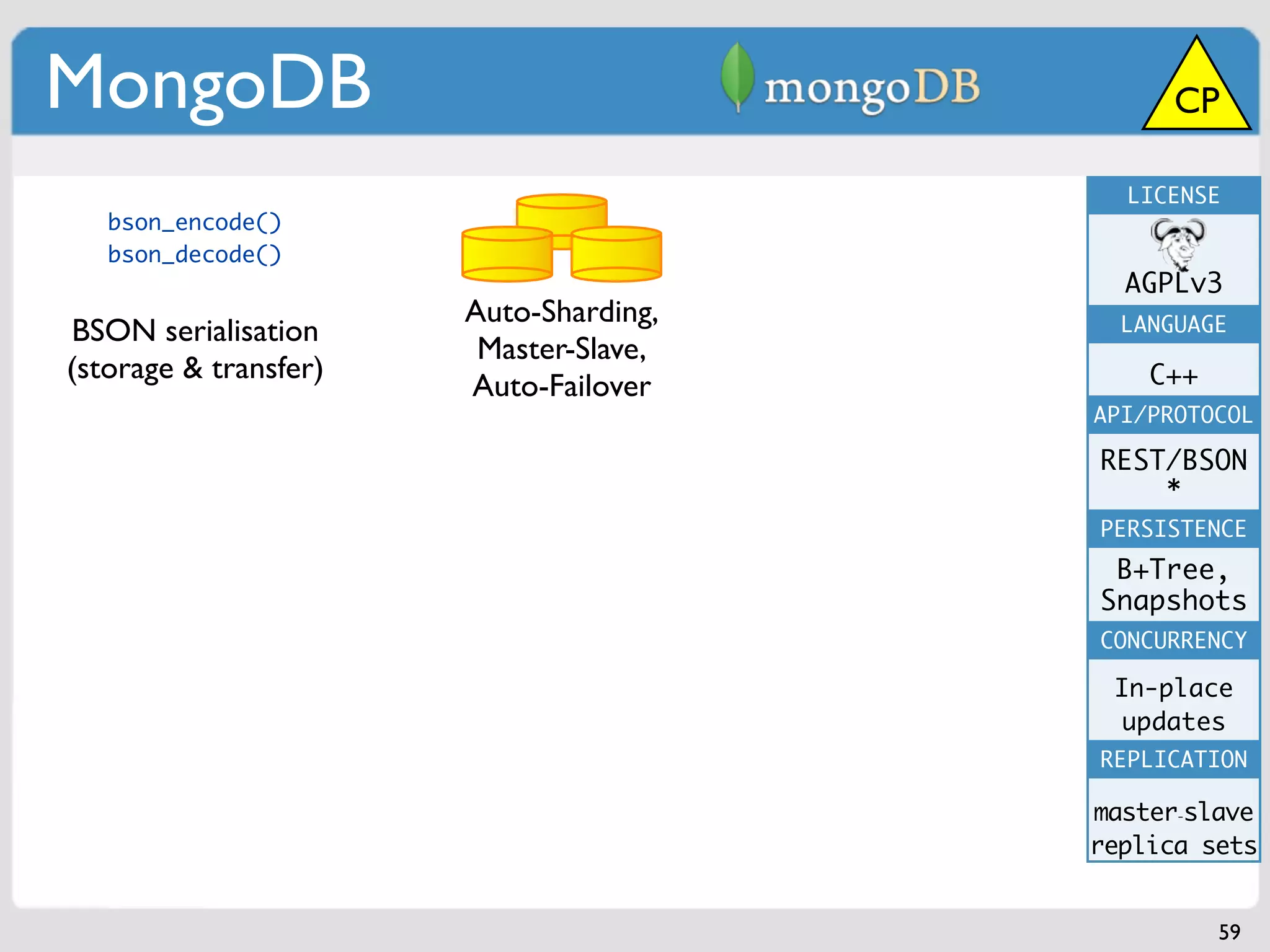 MongoDB

mongoDB

CP

bson_encode()
bson_decode()

BSON serialisation (storage & transfer)

Auto-Sharding, Master-Slave, Auto-Failover

LICENSE

AGPLv3

LANGUAGE

C++

API/PROTOCOL

REST/BSON
*

PERSISTENCE

B+Tree, Snapshots

CONCURRENCY

In-place updates

REPLICATION

master-slave
replica sets

59